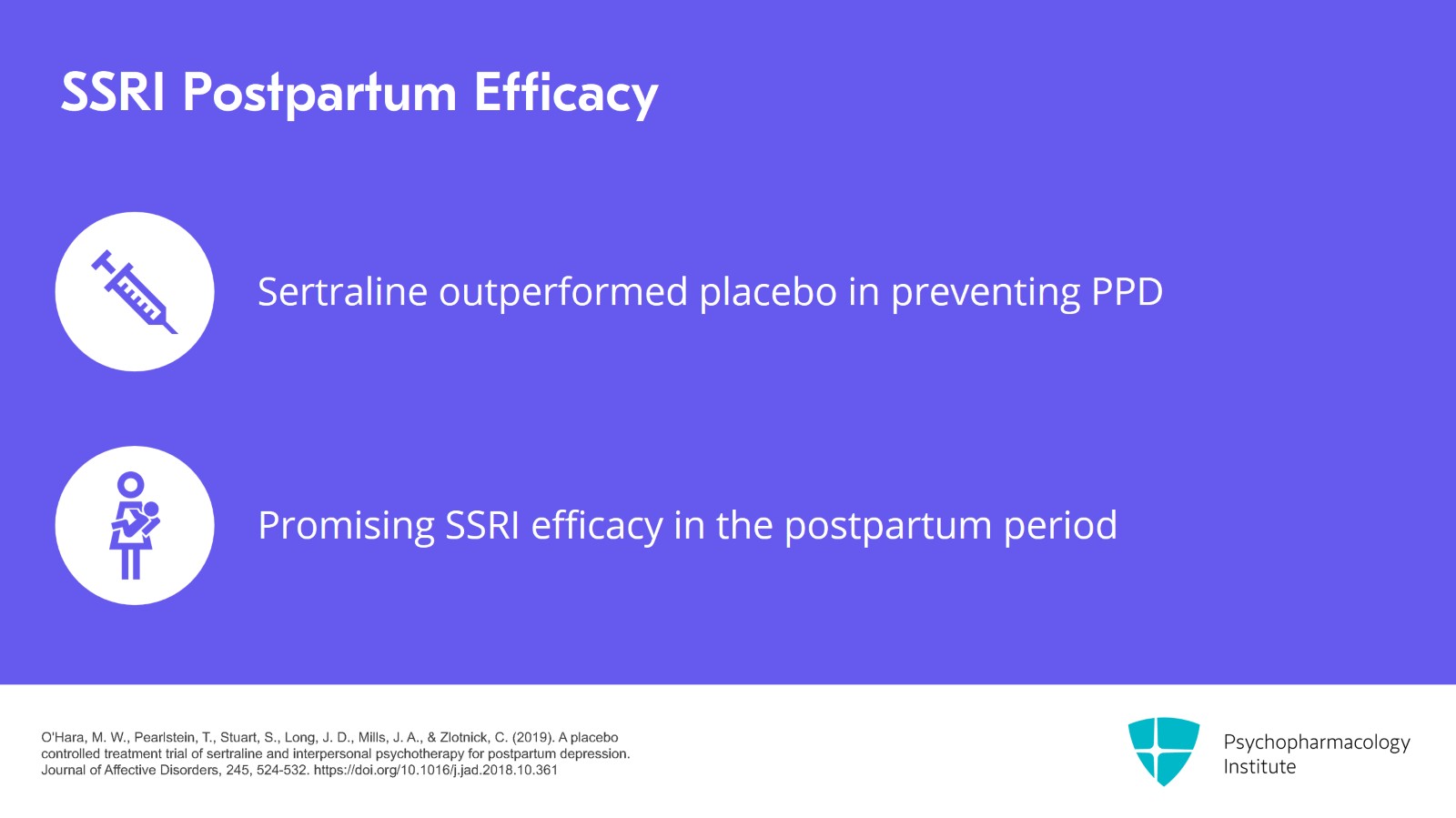 SSRI Postpartum Efficacy

Sertraline outperformed placebo in preventing PPD

Promising SSRI efficacy in the postpartum period

O'Hara, M. W., Pearlstein, T., Stuart, S., Long, J. D., Mills, J. A., & Zlotnick, C. (2019). A placebo controlled treatment trial of sertraline and interpersonal psychotherapy for postpartum depression. Journal of Affective Disorders, 245, 524-532. https://doi.org/10.1016/j.jad.2018.10.361

Psychopharmacology Institute